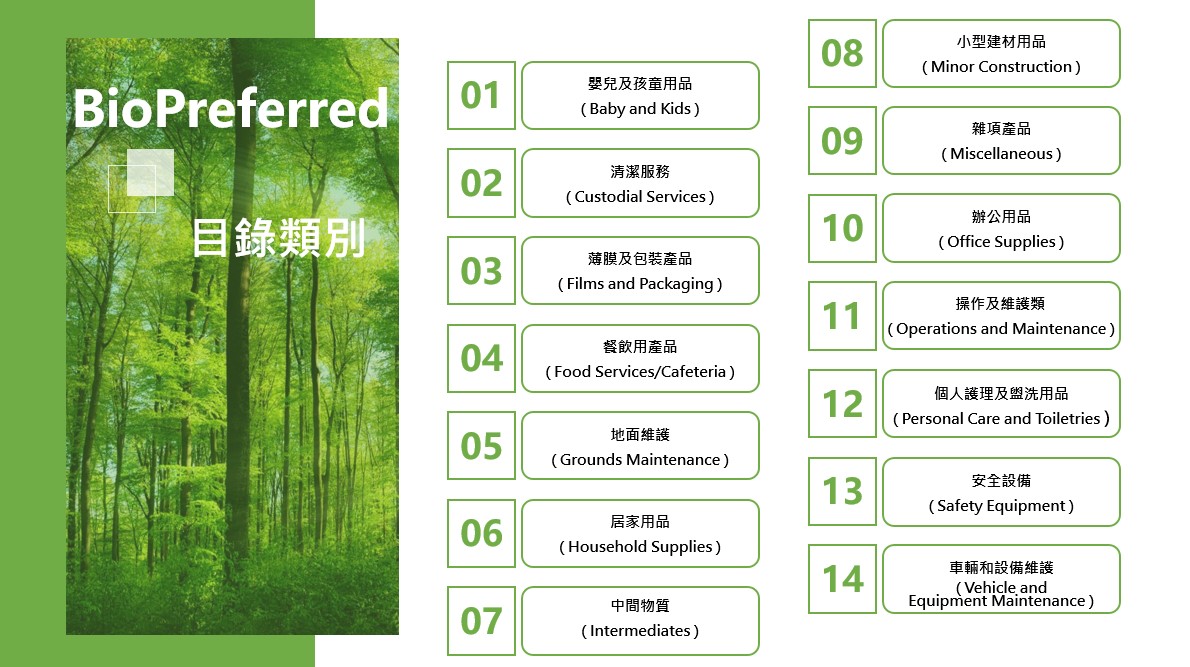 BioPreferred

目錄類別

01 嬰兒及孩童用品
( Baby and Kids )

02 清潔服務
( Custodial Services )

03 薄膜及包裝產品
( Films and Packaging )

04 餐飲用產品
( Food Services/Cafeteria )

05 地面維護
( Grounds Maintenance )

06 居家用品
( Household Supplies )

07 中間物質
( Intermediates )

08 小型建材用品
( Minor Construction )

09 雜項產品
( Miscellaneous )

10 辦公用品
( Office Supplies )

11 操作及維護類
( Operations and Maintenance )

12 個人護理及盥洗用品
( Personal Care and Toiletries )

13 安全設備
( Safety Equipment )

14 車輛和設備維護
( Vehicle and Equipment Maintenance )